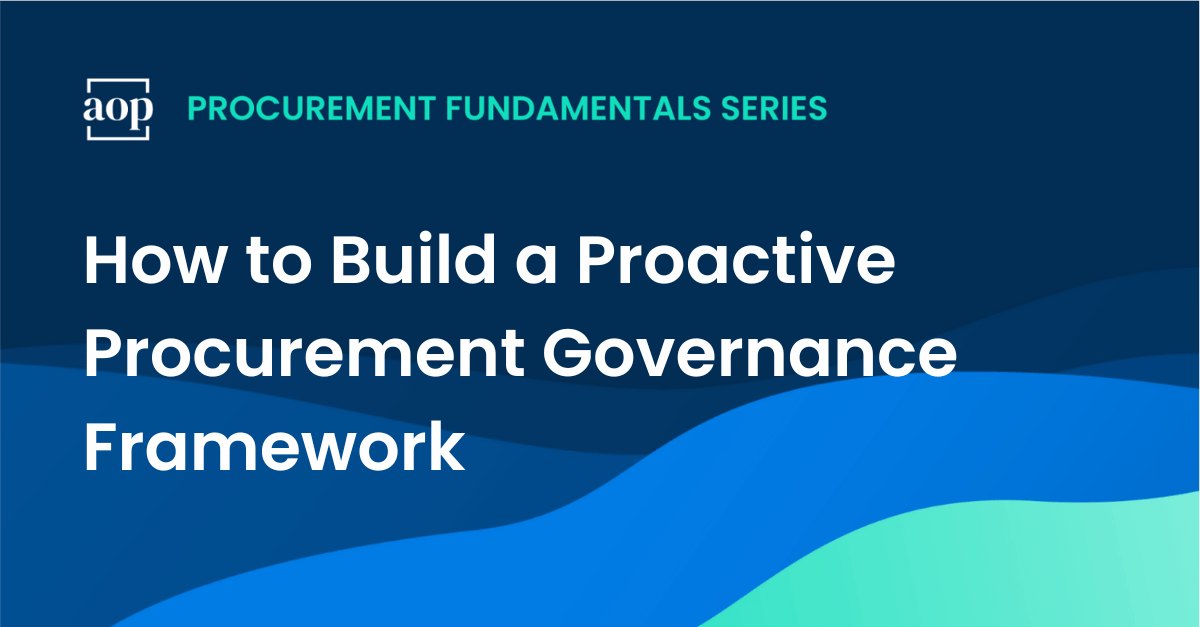 aop PROCUREMENT FUNDAMENTALS SERIES

How to Build a Proactive Procurement Governance Framework